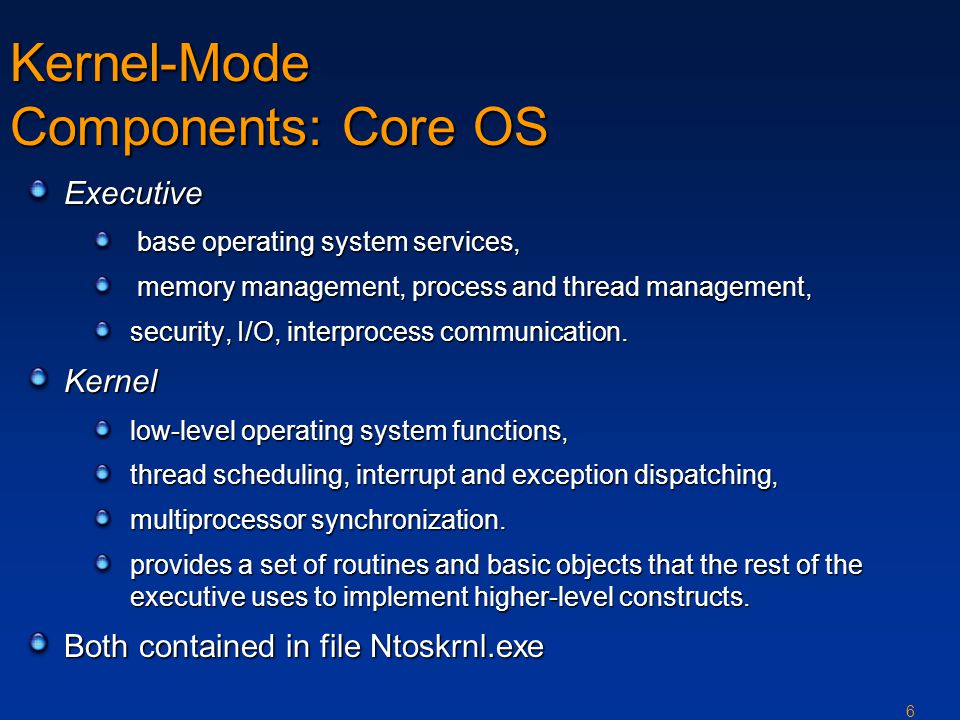 Kernel-Mode Components: Core OS

Executive

base operating system services,

memory management, process and thread management,

security, I/O, interprocess communication.

Kernel

low-level operating system functions,

thread scheduling, interrupt and exception dispatching,

multiprocessor synchronization.

provides a set of routines and basic objects that the rest of the executive uses to implement higher-level constructs.

Both contained in file Ntoskrnl.exe

6